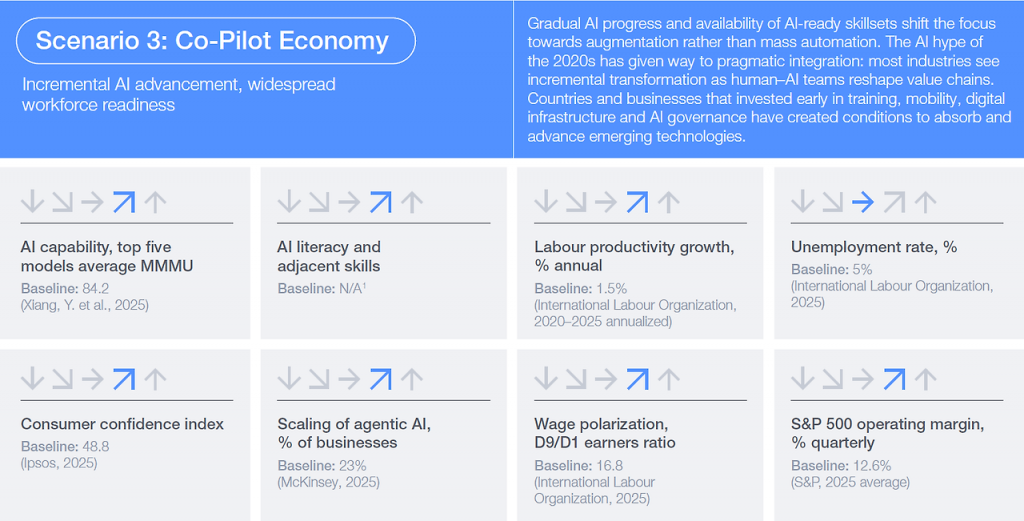 Scenario 3: Co-Pilot Economy

Incremental AI advancement, widespread workforce readiness

Gradual AI progress and availability of AI-ready skillsets shift the focus towards augmentation rather than mass automation. The AI hype of the 2020s has given way to pragmatic integration: most industries see incremental transformation as human–AI teams reshape value chains. Countries and businesses that invested early in training, mobility, digital infrastructure and AI governance have created conditions to absorb and advance emerging technologies.

↓ ↘ → ↗ ↑

AI capability, top five models average MMMU

Baseline: 84.2 (Xiang, Y. et al., 2025)

↓ ↘ → ↗ ↑

AI literacy and adjacent skills

Baseline: N/A$^1$

↓ ↘ → ↗ ↑

Labour productivity growth, % annual

Baseline: 1.5% (International Labour Organization, 2020–2025 annualized)

↓ ↘ → ↗ ↑

Unemployment rate, %

Baseline: 5% (International Labour Organization, 2025)

↓ ↘ → ↗ ↑

Consumer confidence index

Baseline: 48.8 (Ipsos, 2025)

↓ ↘ → ↗ ↑

Scaling of agentic AI, % of businesses

Baseline: 23% (McKinsey, 2025)

↓ ↘ → ↗ ↑

Wage polarization, D9/D1 earners ratio

Baseline: 16.8 (International Labour Organization, 2025)

↓ ↘ → ↗ ↑

S&P 500 operating margin, % quarterly

Baseline: 12.6% (S&P, 2025 average)